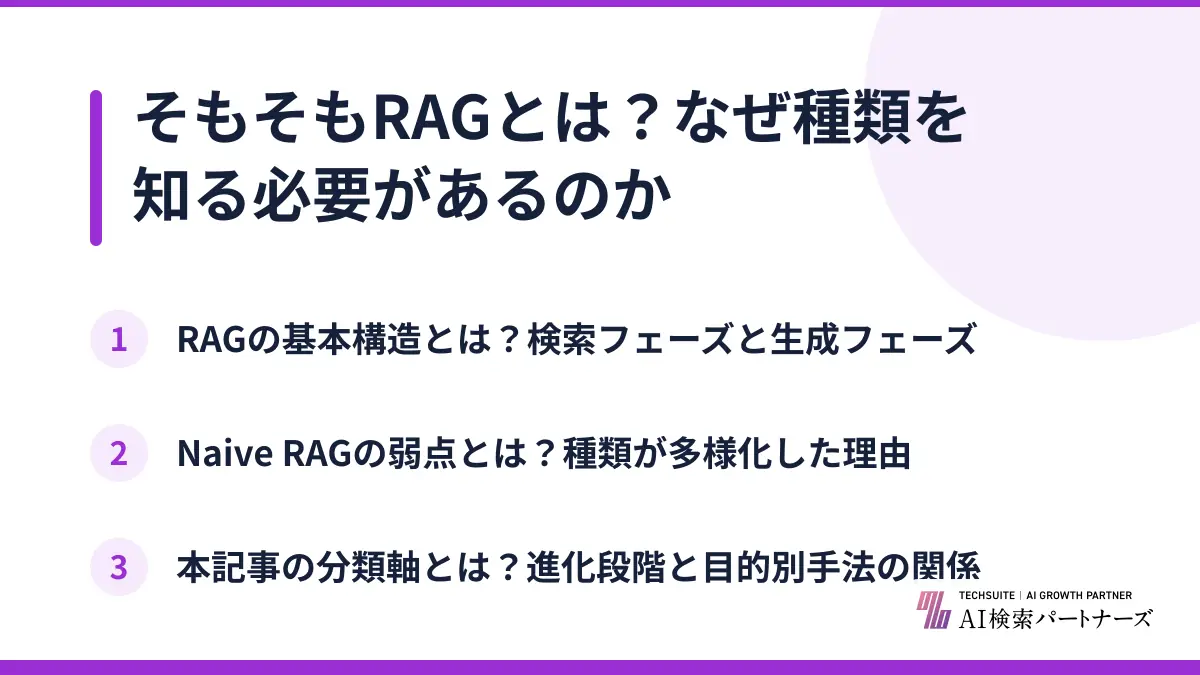 そもそもRAGとは？なぜ種類を知る必要があるのか

1 RAGの基本構造とは？検索フェーズと生成フェーズ

2 Naive RAGの弱点とは？種類が多様化した理由

3 本記事の分類軸とは？進化段階と目的別手法の関係

TECHSUITE | AI GROWTH PARTNER
AI検索パートナーズ